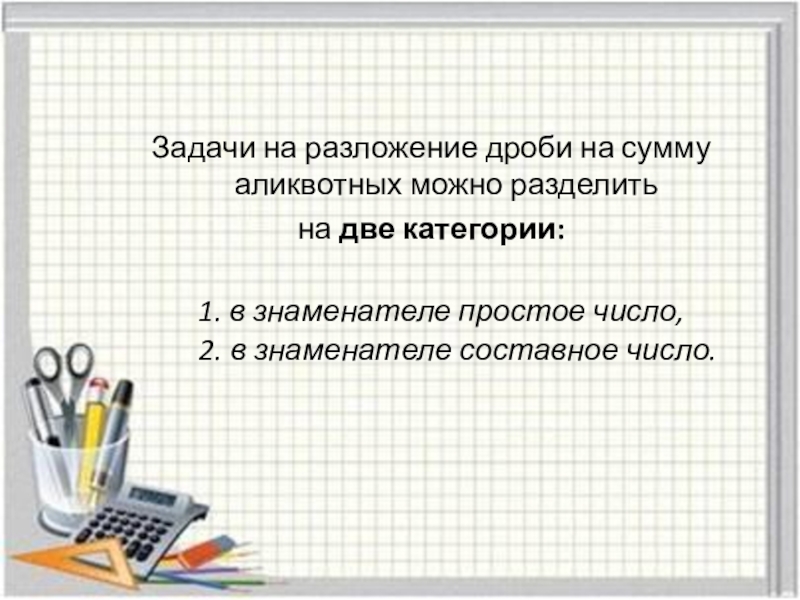 Задачи на разложение дроби на сумму аликвотных можно разделить на две категории:

1. в знаменателе простое число,
2. в знаменателе составное число.